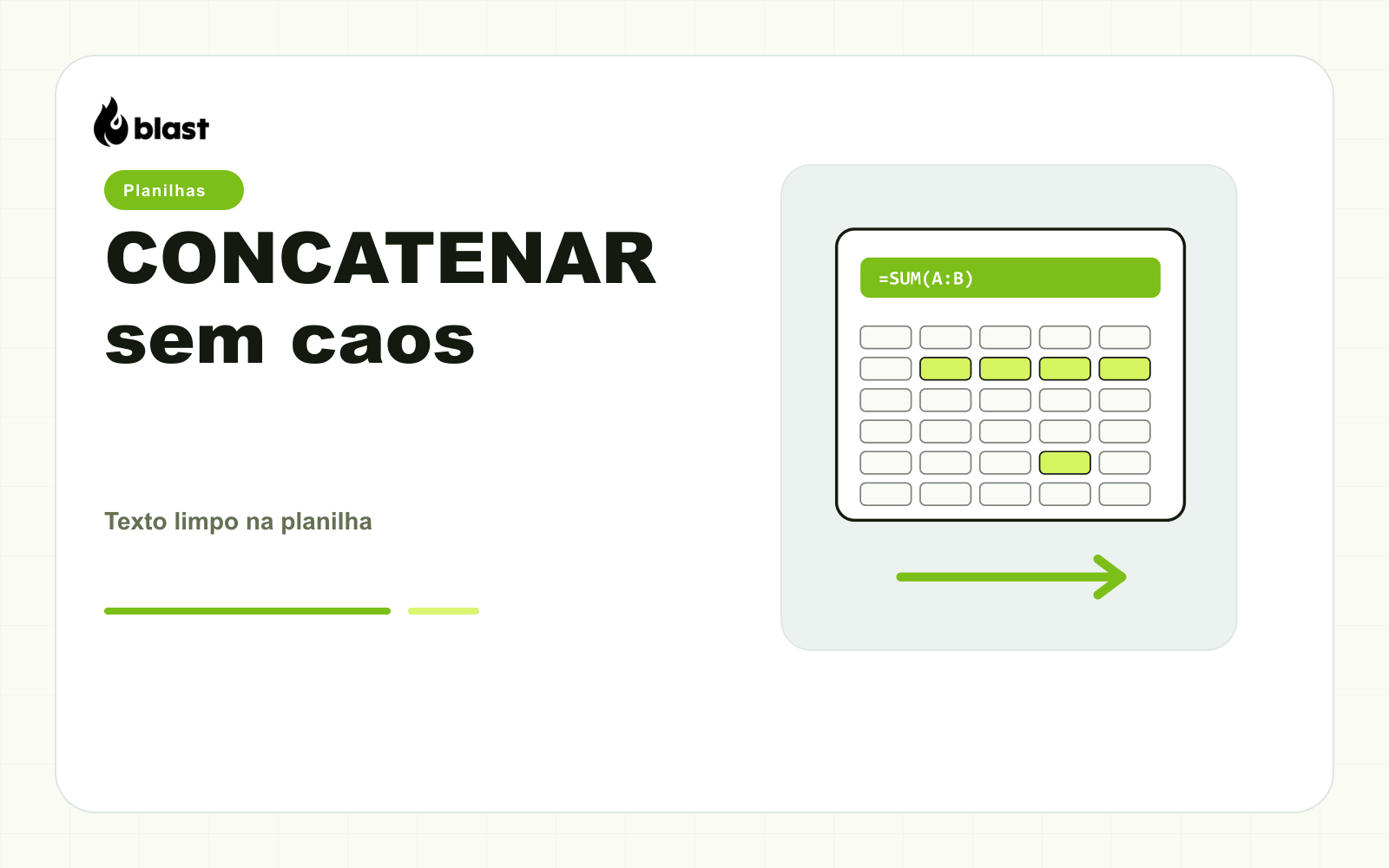 blast

Planilhas

CONCATENAR
sem caos

Texto limpo na planilha

=SUM(A:B)